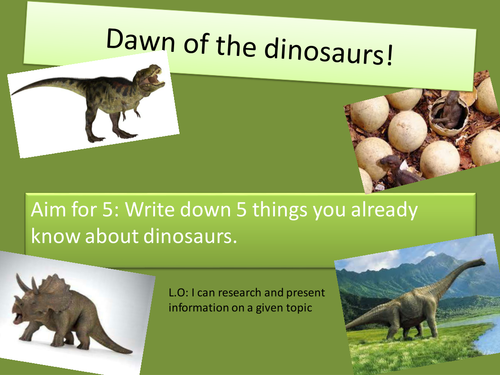 Dawn of the dinosaurs!

Aim for 5: Write down 5 things you already know about dinosaurs.

L.O: I can research and present information on a given topic